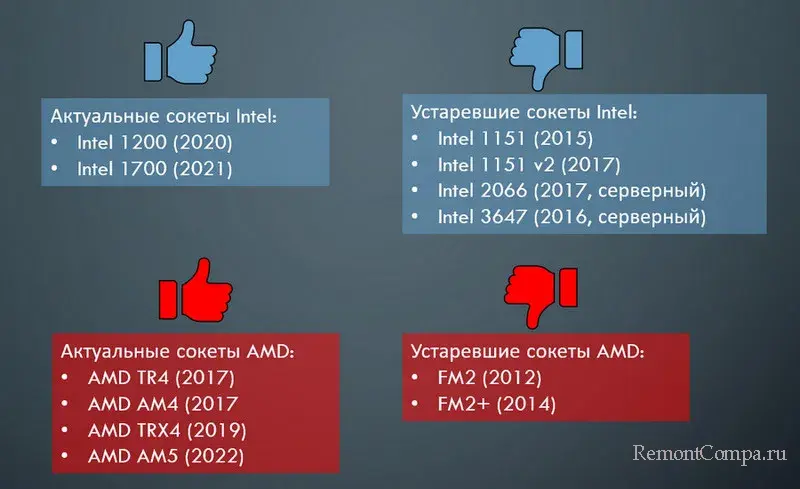 Актуальные сокеты Intel:
• Intel 1200 (2020)
• Intel 1700 (2021)

Устаревшие сокеты Intel:
• Intel 1151 (2015)
• Intel 1151 v2 (2017)
• Intel 2066 (2017, серверный)
• Intel 3647 (2016, серверный)

Актуальные сокеты AMD:
• AMD TR4 (2017)
• AMD AM4 (2017
• AMD TRX4 (2019)
• AMD AM5 (2022)

Устаревшие сокеты AMD:
• FM2 (2012)
• FM2+ (2014)

RemontCompa.ru